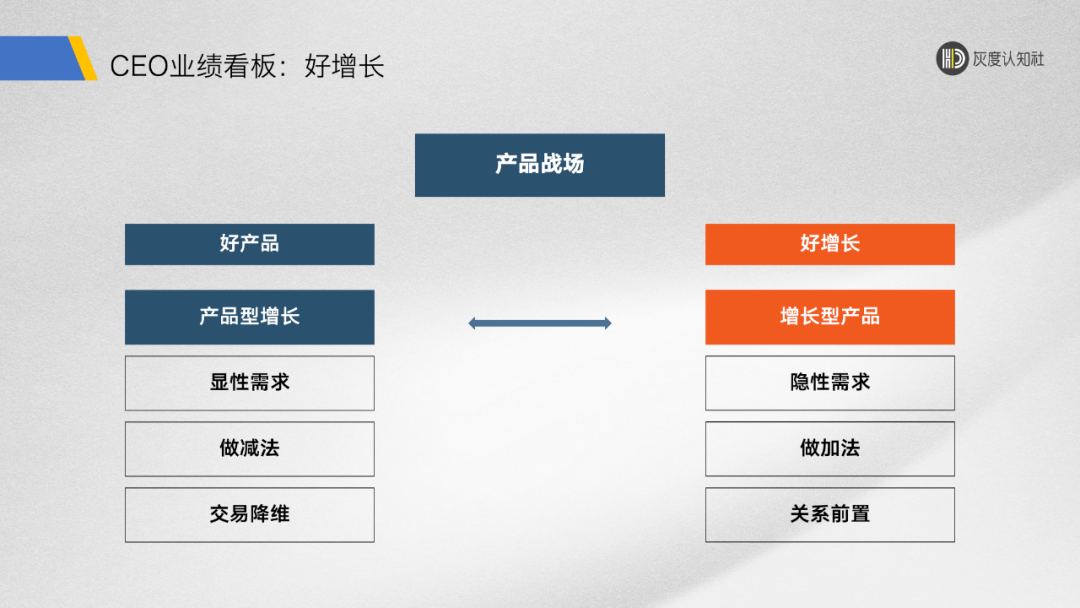 CEO业绩看板：好增长

灰度认知社

产品战场

好产品

产品型增长

显性需求

做减法

交易降维

好增长

增长型产品

隐性需求

做加法

关系前置